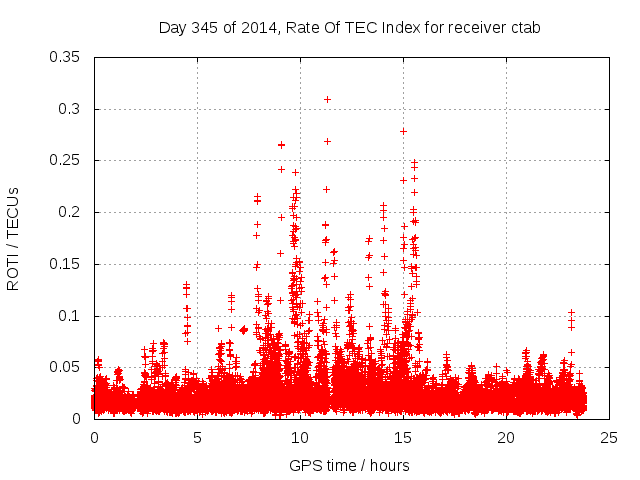 Day 345 of 2014, Rate Of TEC Index for receiver ctab

ROTI / TECUs

0.35
0.3
0.25
0.2
0.15
0.1
0.05
0

0
5
10
15
20
25

GPS time / hours